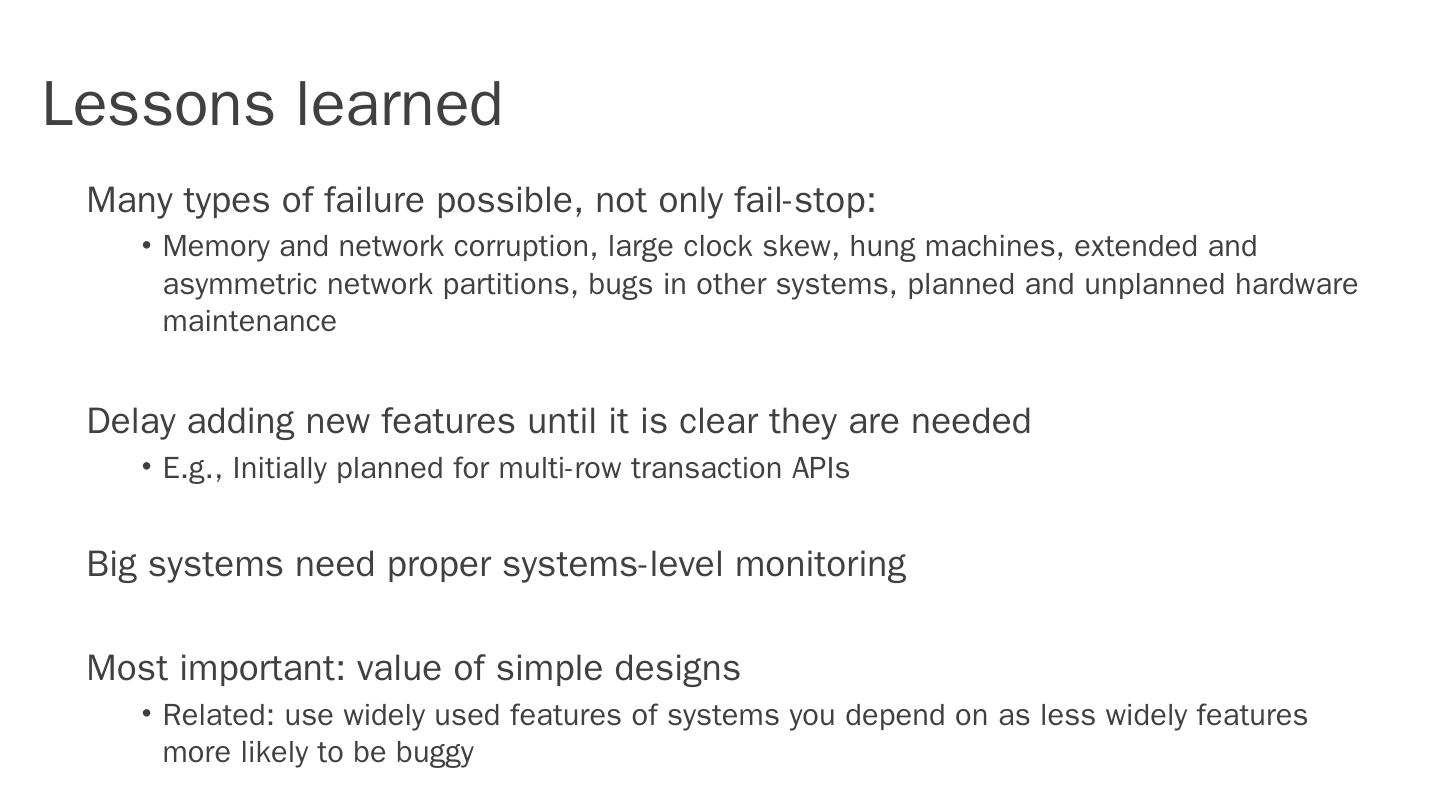 Lessons learned

Many types of failure possible, not only fail-stop:

• Memory and network corruption, large clock skew, hung machines, extended and asymmetric network partitions, bugs in other systems, planned and unplanned hardware maintenance

Delay adding new features until it is clear they are needed

• E.g., Initially planned for multi-row transaction APIs

Big systems need proper systems-level monitoring

Most important: value of simple designs

• Related: use widely used features of systems you depend on as less widely features more likely to be buggy